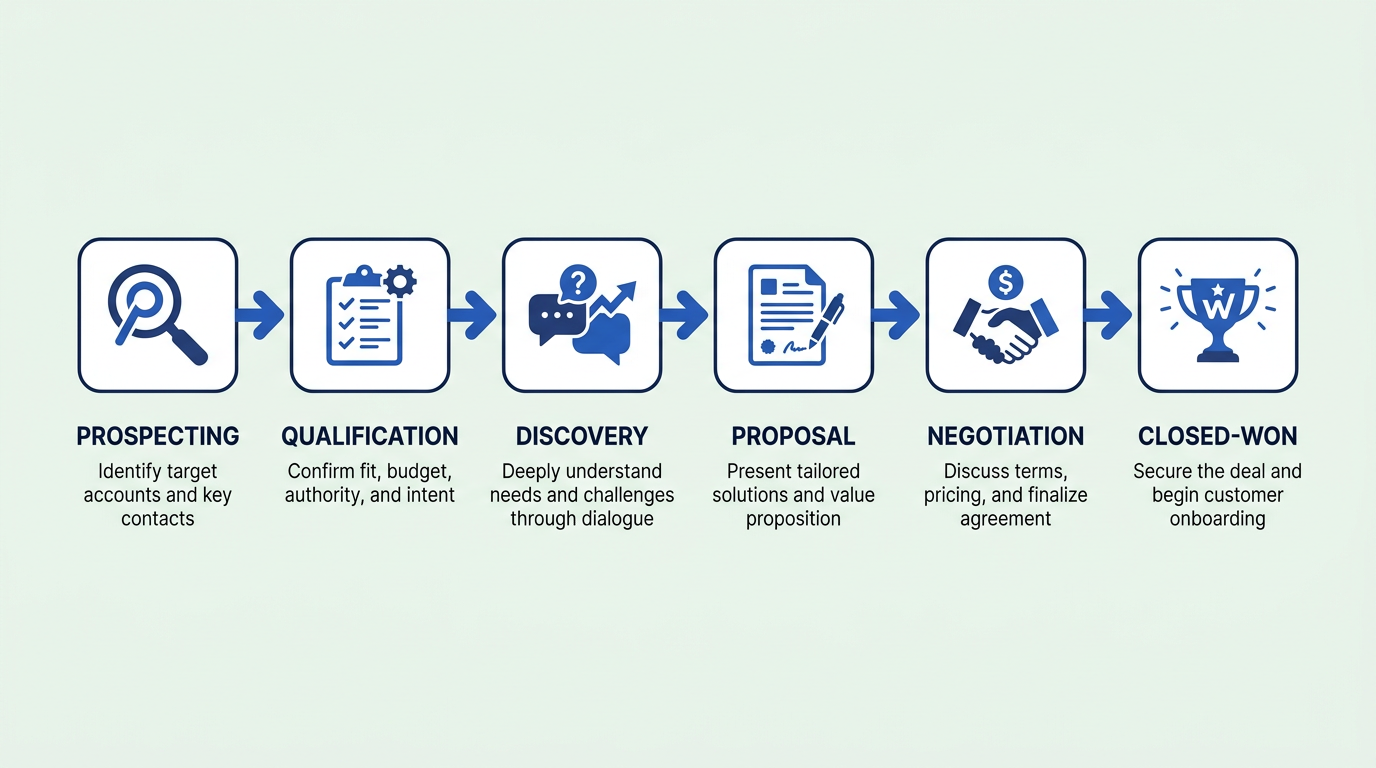 PROSPECTING
Identify target accounts and key contacts

QUALIFICATION
Confirm fit, budget, authority, and intent

DISCOVERY
Deeply understand needs and challenges through dialogue

PROPOSAL
Present tailored solutions and value proposition

NEGOTIATION
Discuss terms, pricing, and finalize agreement

CLOSED-WON
Secure the deal and begin customer onboarding